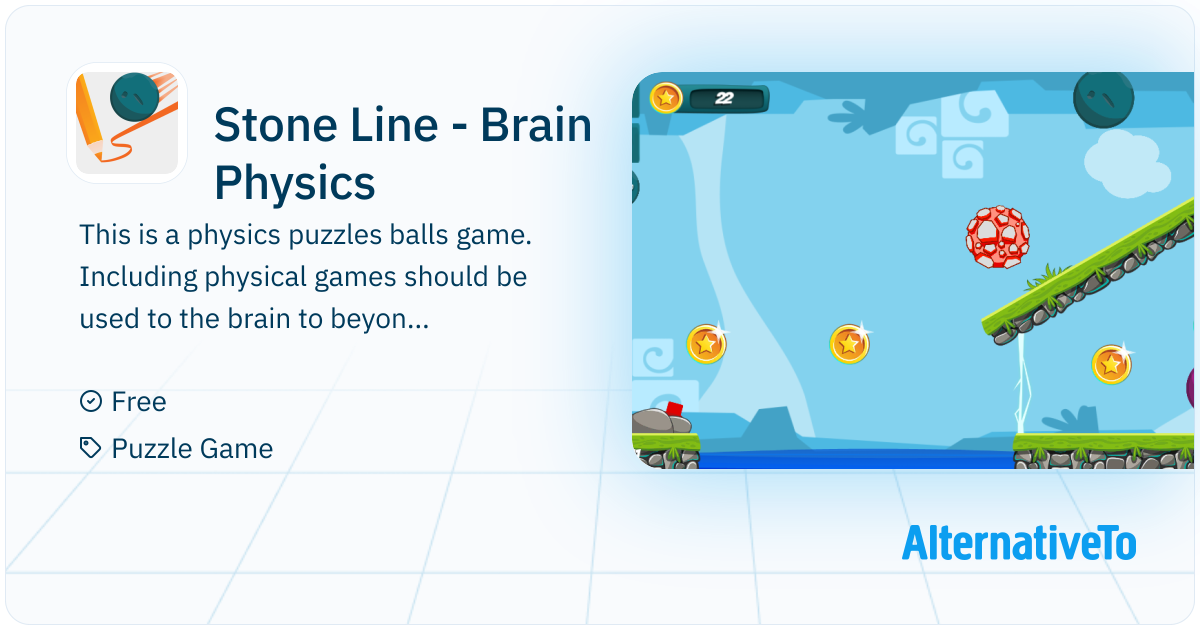 Stone Line - Brain Physics

This is a physics puzzles balls game. Including physical games should be used to the brain to beyon...

Free

Puzzle Game

22

AlternativeTo